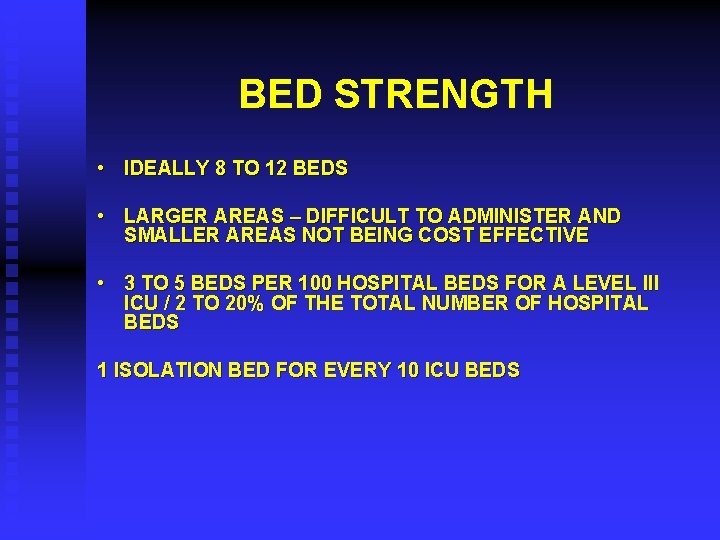 BED STRENGTH

• IDEALLY 8 TO 12 BEDS

• LARGER AREAS – DIFFICULT TO ADMINISTER AND SMALLER AREAS NOT BEING COST EFFECTIVE

• 3 TO 5 BEDS PER 100 HOSPITAL BEDS FOR A LEVEL III ICU / 2 TO 20% OF THE TOTAL NUMBER OF HOSPITAL BEDS

1 ISOLATION BED FOR EVERY 10 ICU BEDS